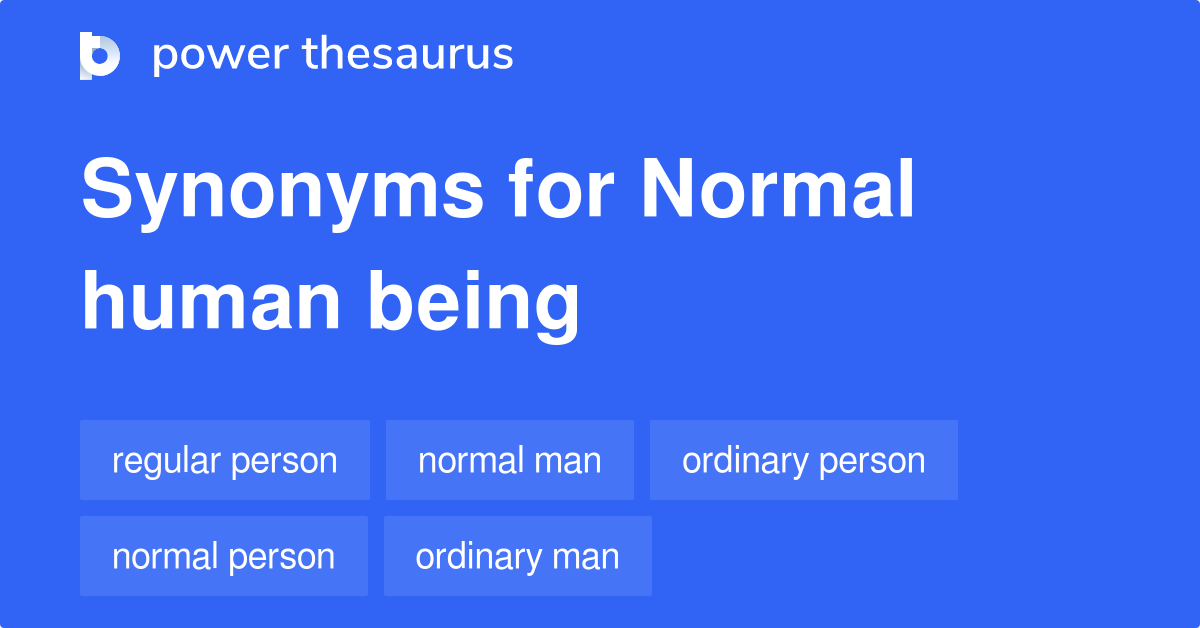 power thesaurus

Synonyms for Normal human being

regular person
normal man
ordinary person
normal person
ordinary man